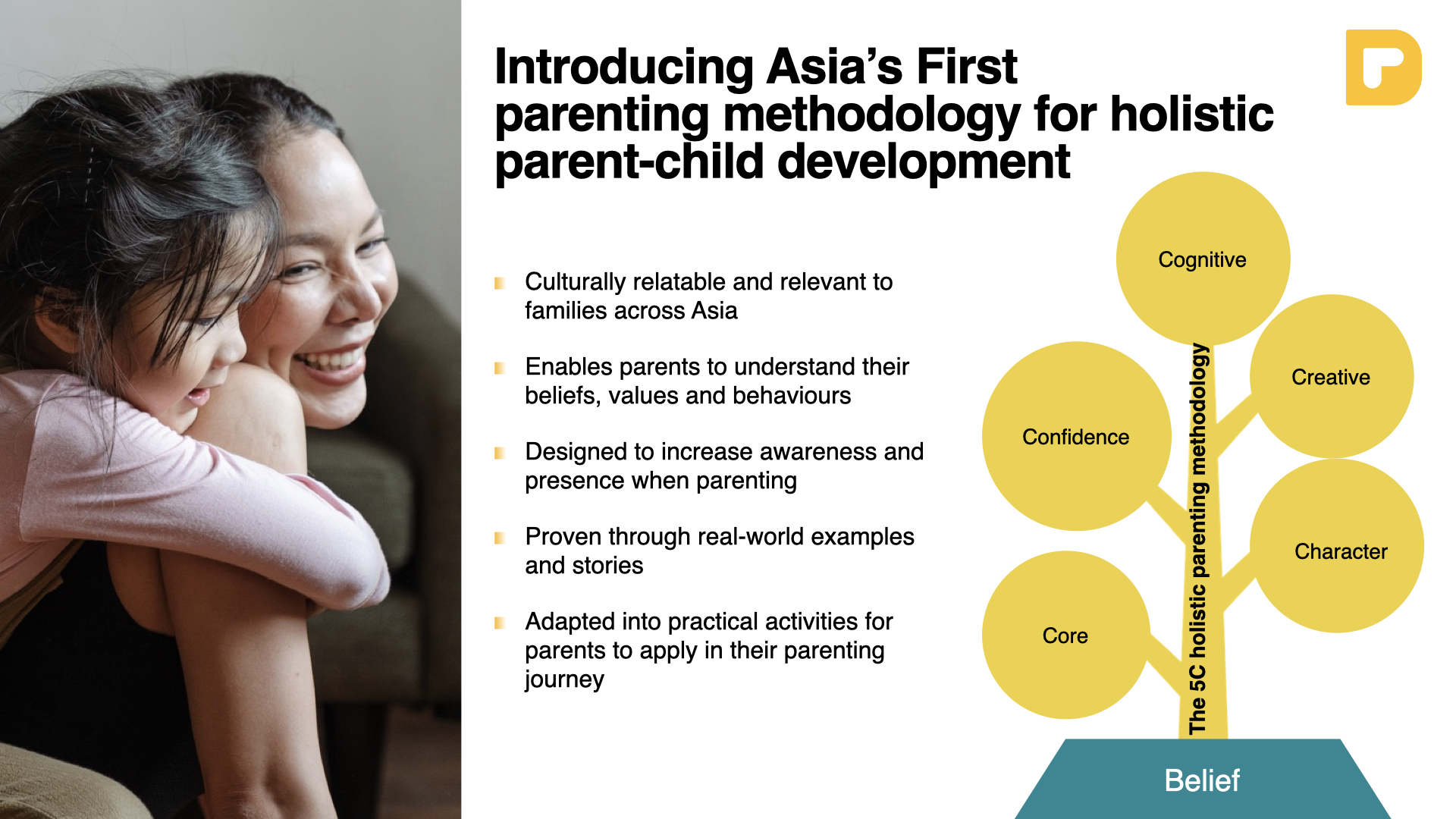 Introducing Asia's First parenting methodology for holistic parent-child development

Culturally relatable and relevant to families across Asia

Enables parents to understand their beliefs, values and behaviours

Designed to increase awareness and presence when parenting

Proven through real-world examples and stories

Adapted into practical activities for parents to apply in their parenting journey

Cognitive

Creative

Confidence

Character

Core

The 5C holistic parenting methodology

Belief